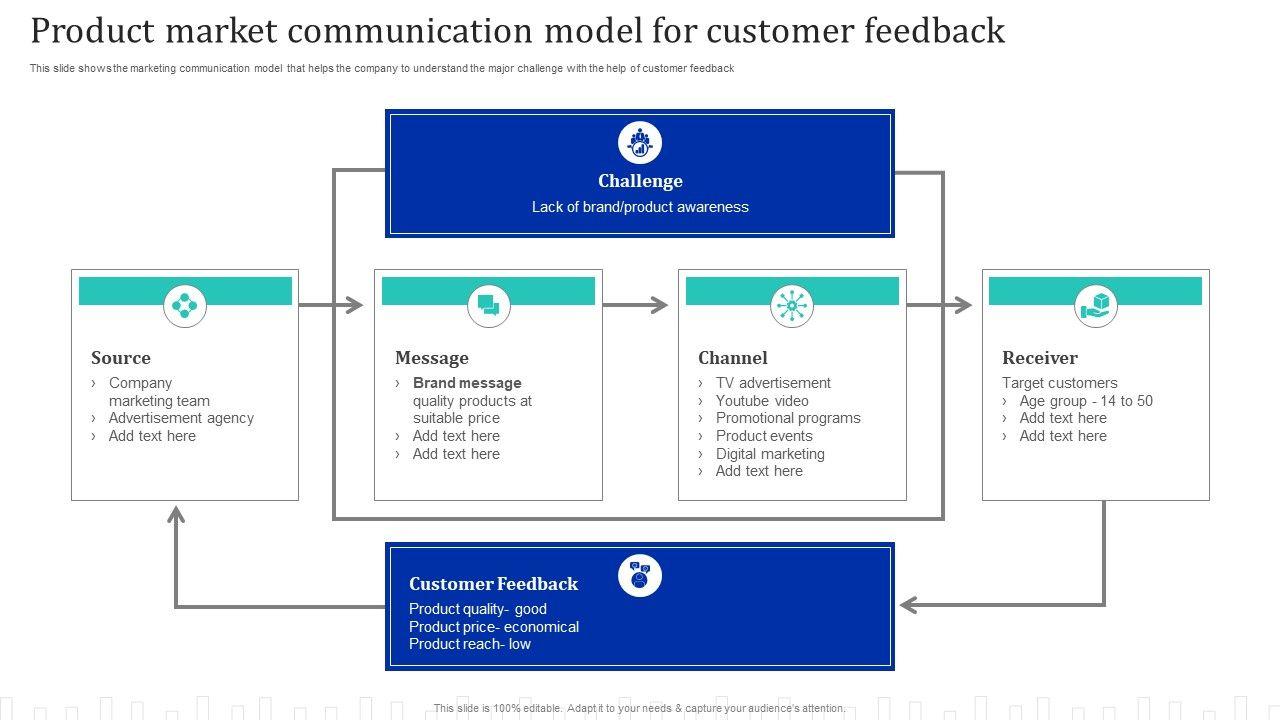 Product market communication model for customer feedback

This slide shows the marketing communication model that helps the company to understand the major challenge with the help of customer feedback

Challenge
Lack of brand/product awareness

Source
› Company marketing team
› Advertisement agency
› Add text here

Message
› Brand message quality products at suitable price
› Add text here
› Add text here

Channel
› TV advertisement
› Youtube video
› Promotional programs
› Product events
› Digital marketing
› Add text here

Receiver
Target customers
› Age group - 14 to 50
› Add text here
› Add text here

Customer Feedback
Product quality- good
Product price- economical
Product reach- low

This slide is 100% editable. Adapt it to your needs & capture your audience's attention.